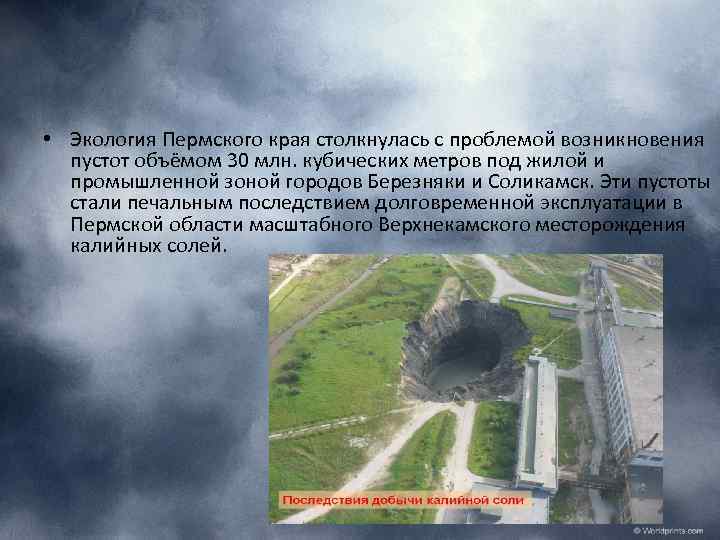 • Экология Пермского края столкнулась с проблемой возникновения пустот объёмом 30 млн. кубических метров под жилой и промышленной зоной городов Березняки и Соликамск. Эти пустоты стали печальным последствием долговременной эксплуатации в Пермской области масштабного Верхнекамского месторождения калийных солей.

Последствия добычи калийной соли

© Worldprints.com